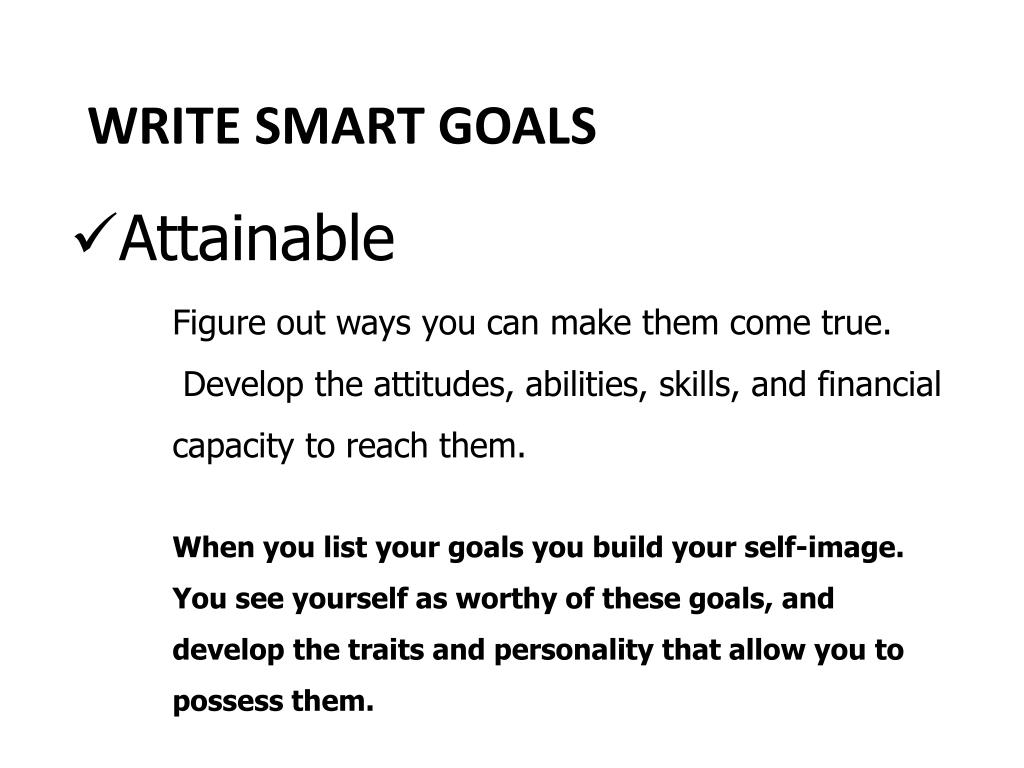 WRITE SMART GOALS

✓Attainable

Figure out ways you can make them come true.
Develop the attitudes, abilities, skills, and financial capacity to reach them.

When you list your goals you build your self-image. You see yourself as worthy of these goals, and develop the traits and personality that allow you to possess them.